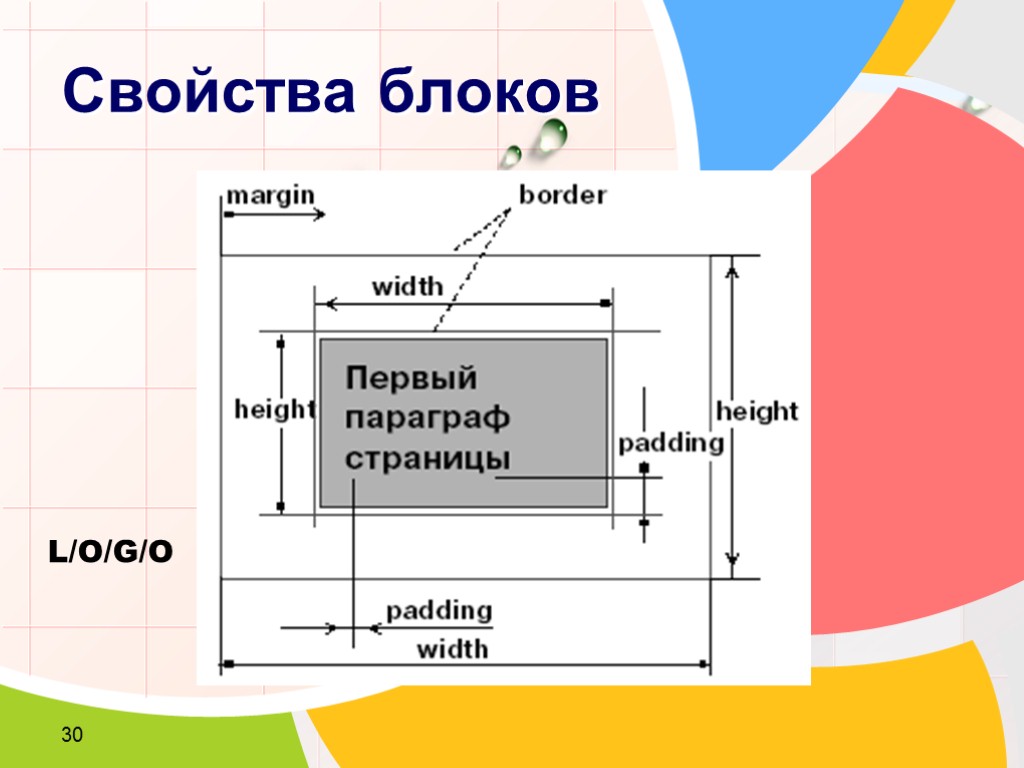 Свойства блоков

margin

border

width

height

Первый параграф страницы

padding

height

padding

width

L/O/G/O

30